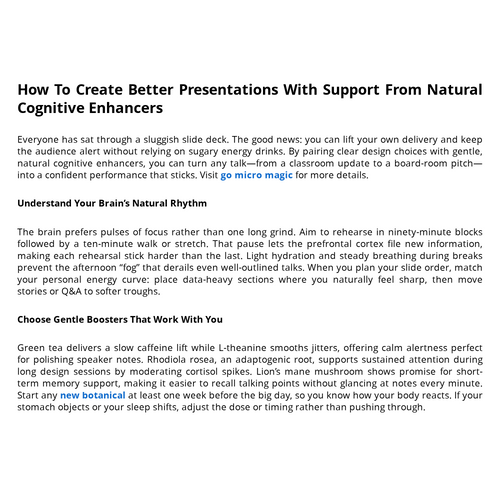 How To Create Better Presentations With Support From Natural Cognitive Enhancers

Everyone has sat through a sluggish slide deck. The good news: you can lift your own delivery and keep the audience alert without relying on sugary energy drinks. By pairing clear design choices with gentle, natural cognitive enhancers, you can turn any talk—from a classroom update to a board-room pitch—into a confident performance that sticks. Visit go micro magic for more details.

Understand Your Brain's Natural Rhythm

The brain prefers pulses of focus rather than one long grind. Aim to rehearse in ninety-minute blocks followed by a ten-minute walk or stretch. That pause lets the prefrontal cortex file new information, making each rehearsal stick harder than the last. Light hydration and steady breathing during breaks prevent the afternoon "fog" that derails even well-outlined talks. When you plan your slide order, match your personal energy curve: place data-heavy sections where you naturally feel sharp, then move stories or Q&A to softer troughs.

Choose Gentle Boosters That Work With You

Green tea delivers a slow caffeine lift while L-theanine smooths jitters, offering calm alertness perfect for polishing speaker notes. Rhodiola rosea, an adaptogenic root, supports sustained attention during long design sessions by moderating cortisol spikes. Lion's mane mushroom shows promise for short-term memory support, making it easier to recall talking points without glancing at notes every minute. Start any new botanical at least one week before the big day, so you know how your body reacts. If your stomach objects or your sleep shifts, adjust the dose or timing rather than pushing through.